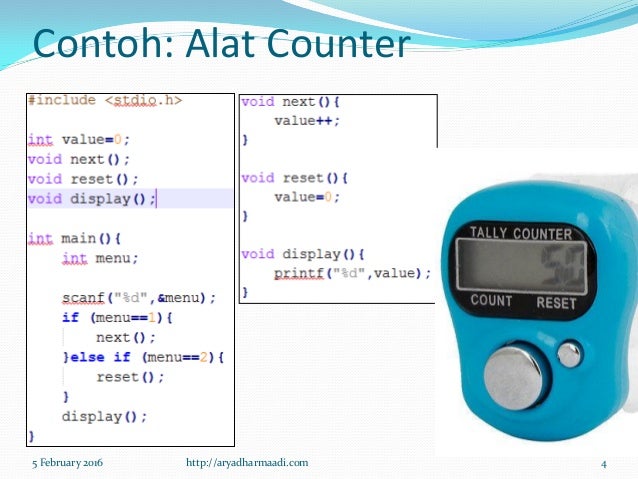 Contoh: Alat Counter

#include <stdio.h>

int value=0;
void next();
void reset();
void display();

int main(){
    int menu;

    scanf("%d",&menu);
    if (menu==1){
        next();
    }else if (menu==2){
        reset();
    }
    display();
}

void next(){
    value++;
}

void reset(){
    value=0;
}

void display(){
    printf("%d",value);
}

TALLY COUNTER
55
COUNT RESET

5 February 2016 http://aryadharmaadi.com 4